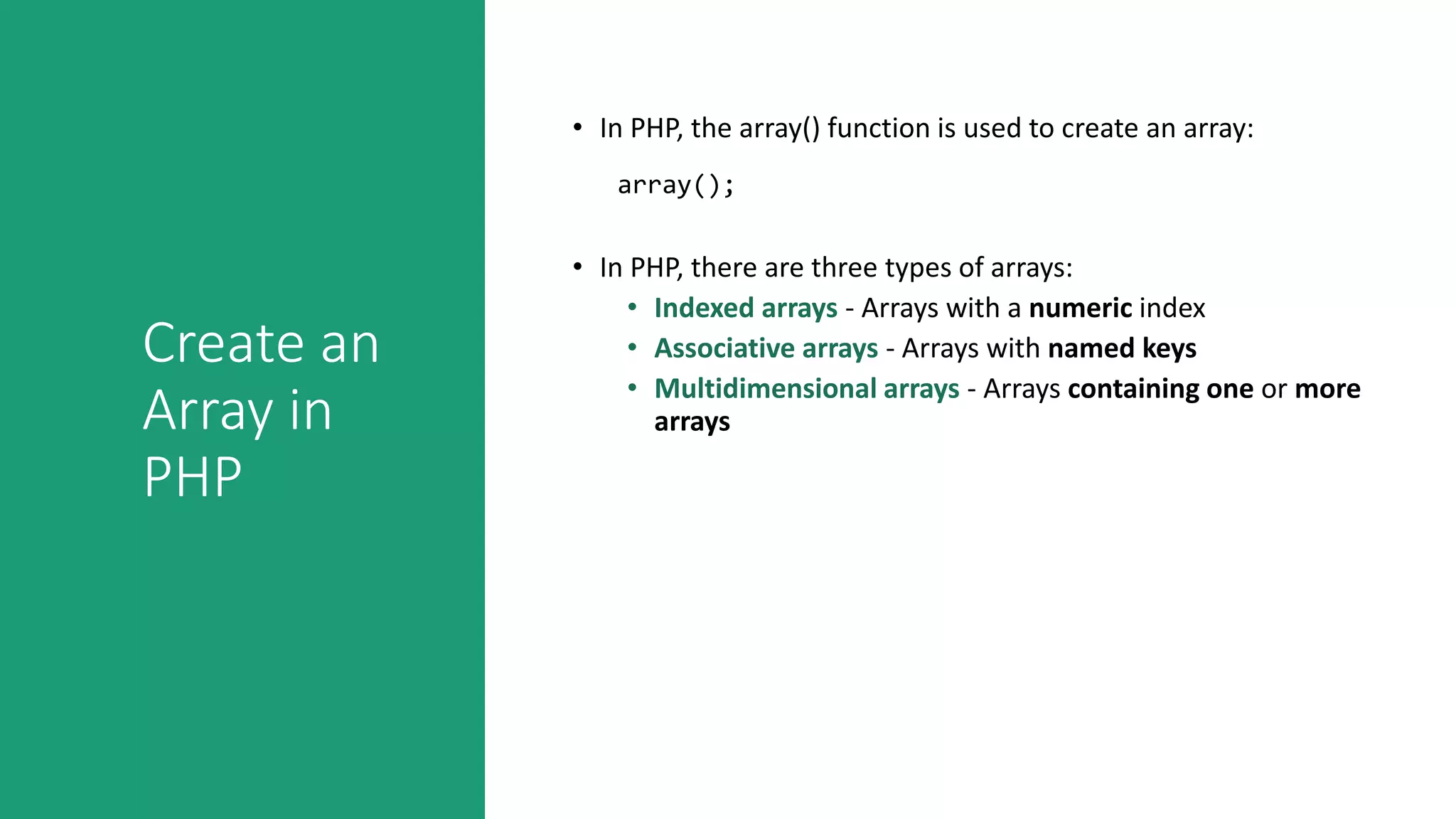 Create an Array in PHP

• In PHP, the array() function is used to create an array:

array();

• In PHP, there are three types of arrays:
  • Indexed arrays - Arrays with a numeric index
  • Associative arrays - Arrays with named keys
  • Multidimensional arrays - Arrays containing one or more arrays